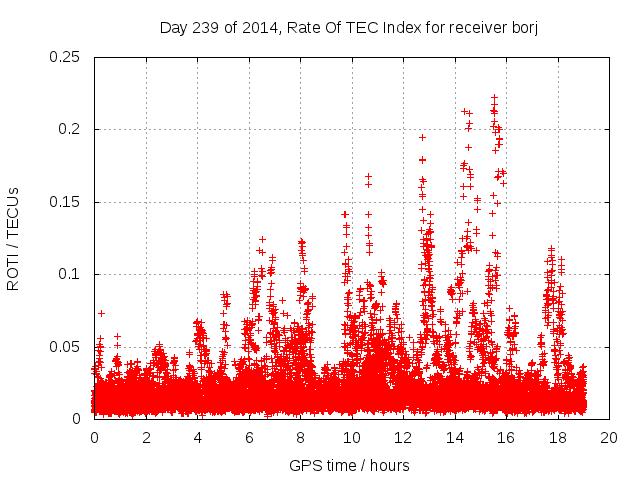 Day 239 of 2014, Rate Of TEC Index for receiver borj

ROTI / TECUs

0.25
0.2
0.15
0.1
0.05
0

0 2 4 6 8 10 12 14 16 18 20

GPS time / hours